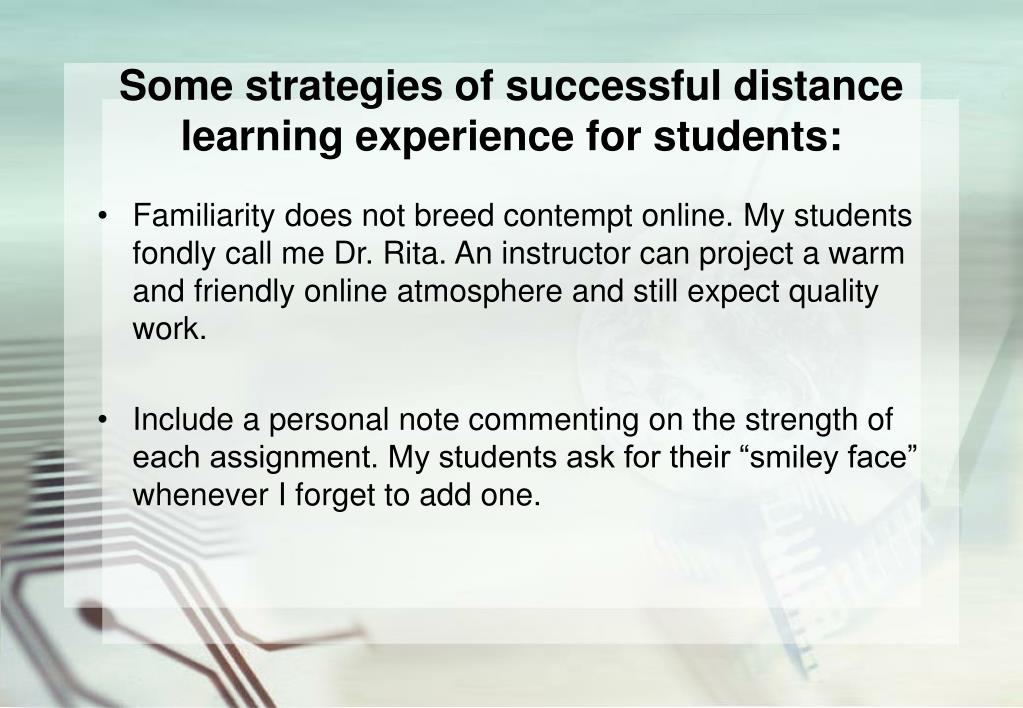 Some strategies of successful distance learning experience for students:

• Familiarity does not breed contempt online. My students fondly call me Dr. Rita. An instructor can project a warm and friendly online atmosphere and still expect quality work.

• Include a personal note commenting on the strength of each assignment. My students ask for their “smiley face” whenever I forget to add one.